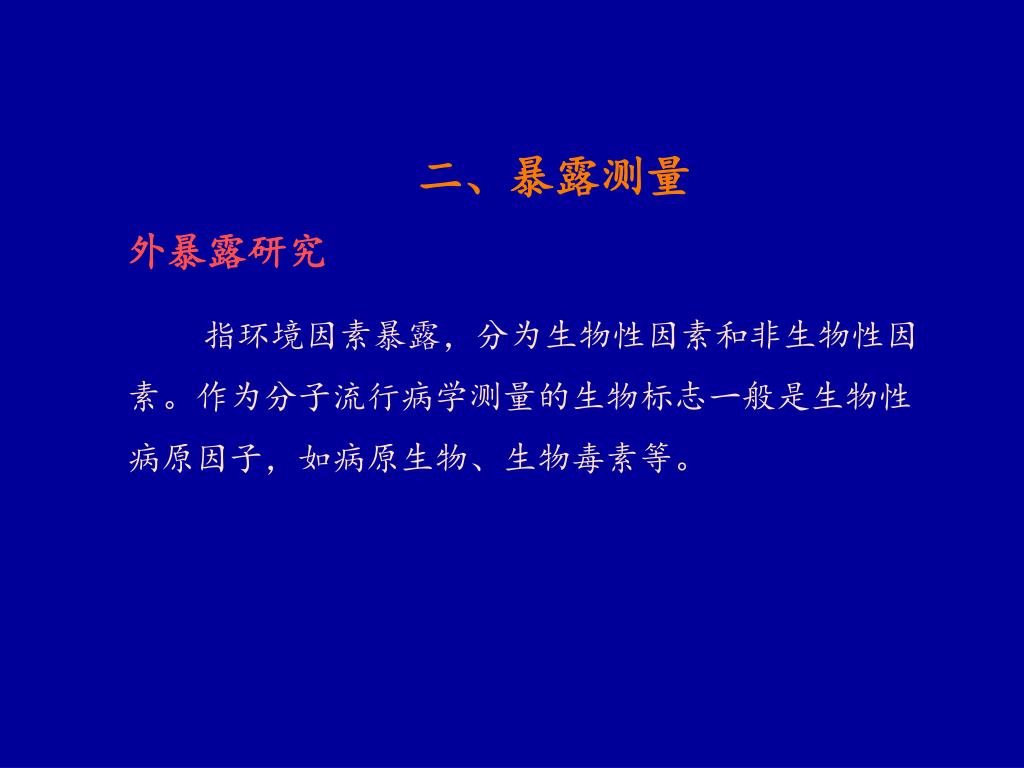 二、暴露测量

外暴露研究

指环境因素暴露，分为生物性因素和非生物性因素。作为分子流行病学测量的生物标志一般是生物性病原因子，如病原生物、生物毒素等。